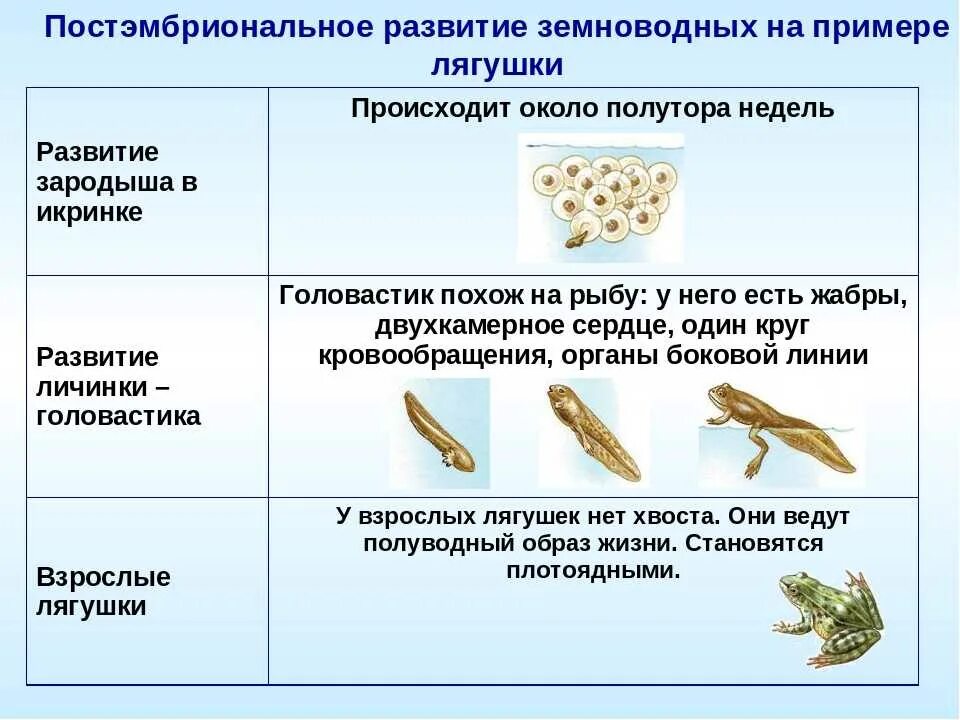 Постэмбриональное развитие земноводных на примере лягушки

| | |
|---|---|
| Развитие зародыша в икринке | Происходит около полутора недель |
| Развитие личинки – головастика | Головастик похож на рыбу: у него есть жабры, двухкамерное сердце, один круг кровообращения, органы боковой линии |
| Взрослые лягушки | У взрослых лягушек нет хвоста. Они ведут полуводный образ жизни. Становятся плотоядными. |